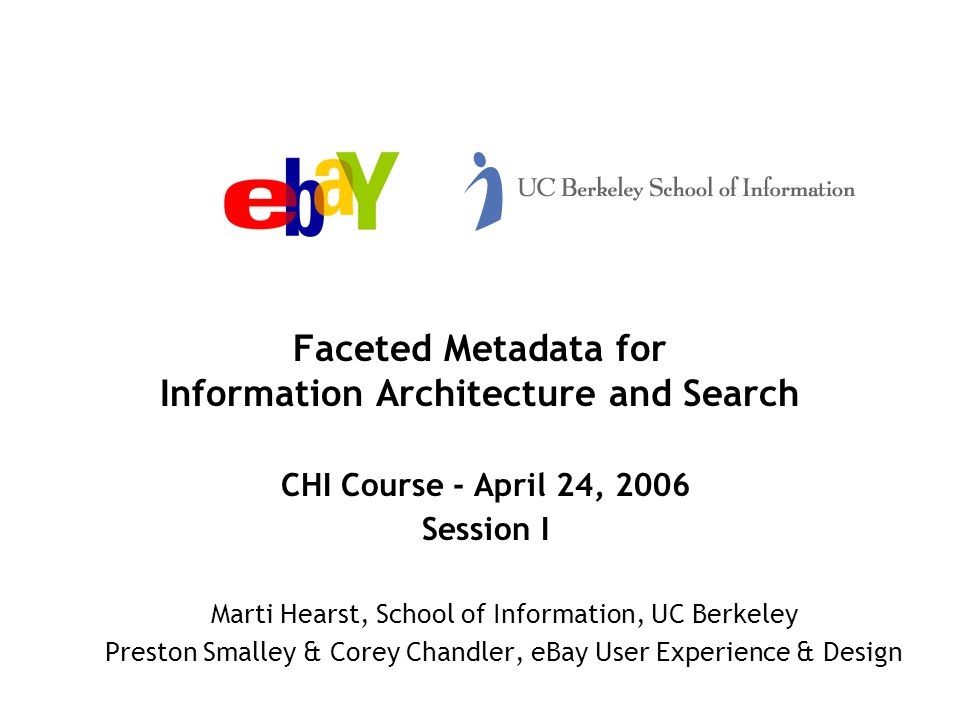 ebaY

UC Berkeley School of Information

Faceted Metadata for
Information Architecture and Search

CHI Course - April 24, 2006
Session I

Marti Hearst, School of Information, UC Berkeley
Preston Smalley & Corey Chandler, eBay User Experience & Design